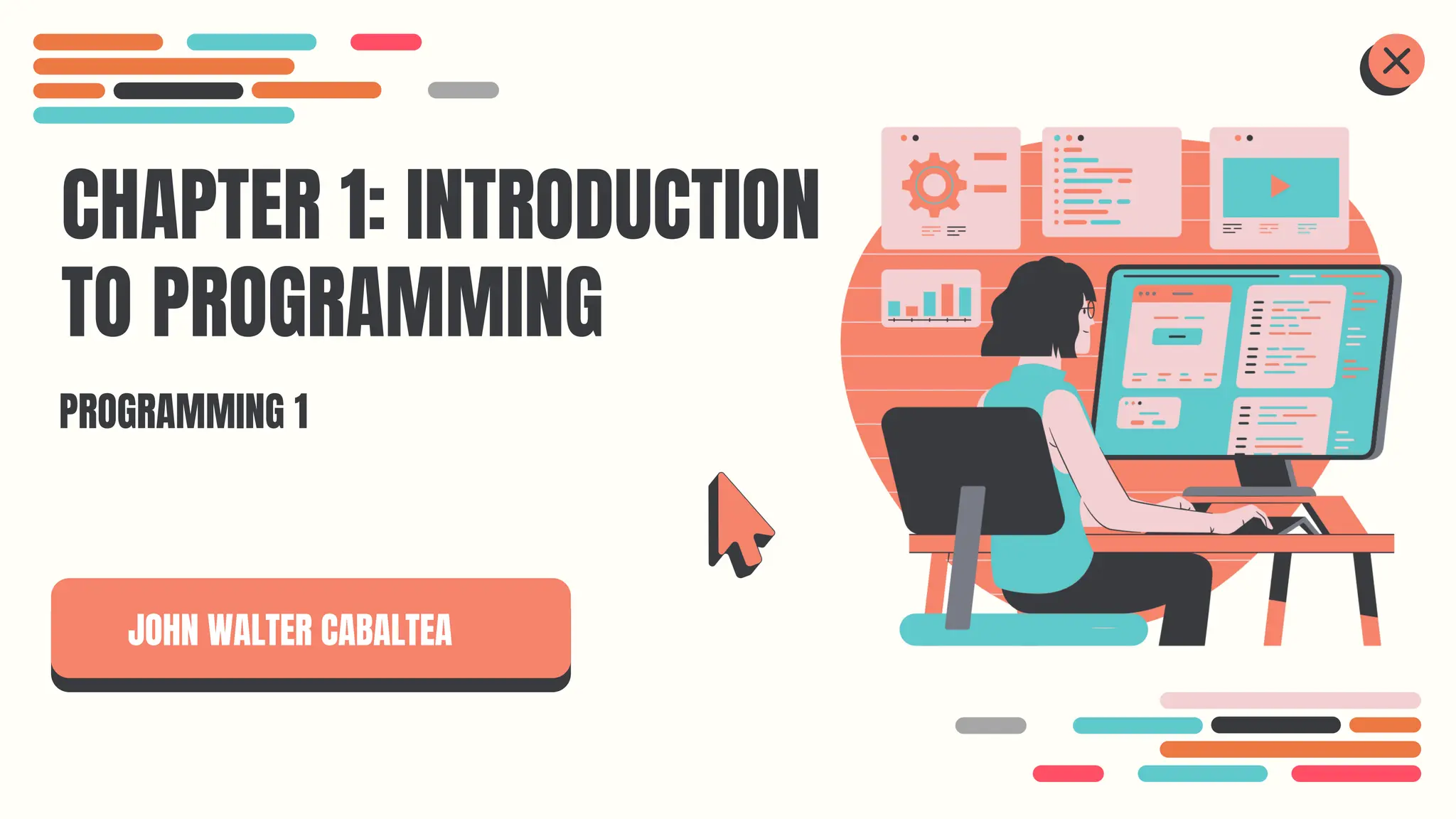 CHAPTER 1: INTRODUCTION TO PROGRAMMING

PROGRAMMING 1

JOHN WALTER CABALTEA